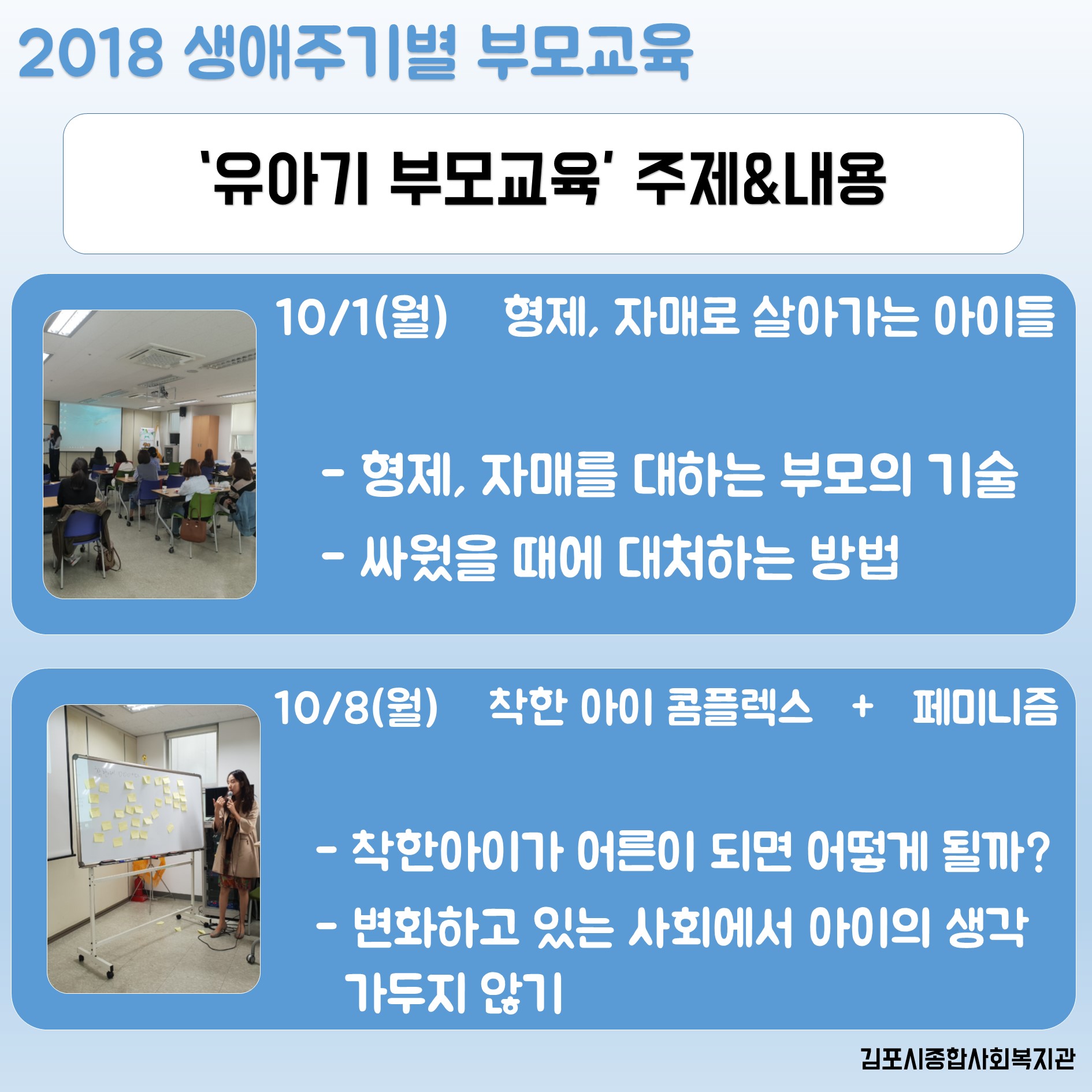 2018 생애주기별 부모교육

'유아기 부모교육' 주제&내용

10/1(월) 형제, 자매로 살아가는 아이들

- 형제, 자매를 대하는 부모의 기술
- 싸웠을 때에 대처하는 방법

10/8(월) 착한 아이 콤플렉스 + 페미니즘

- 착한아이가 어른이 되면 어떻게 될까?
- 변화하고 있는 사회에서 아이의 생각 가두지 않기

김포시종합사회복지관